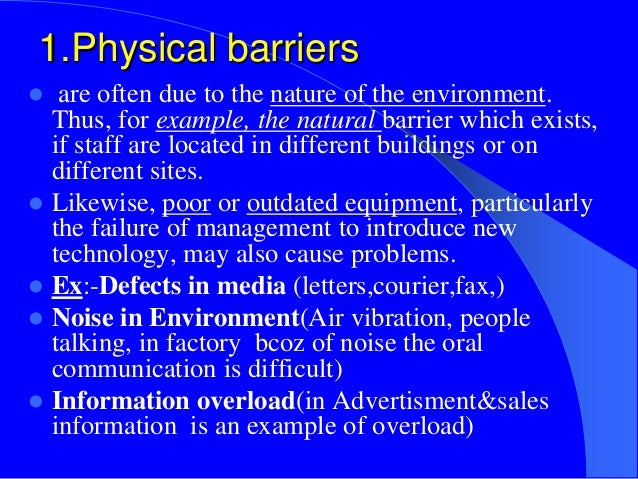 1.Physical barriers

- are often due to the nature of the environment. Thus, for example, the natural barrier which exists, if staff are located in different buildings or on different sites.
- Likewise, poor or outdated equipment, particularly the failure of management to introduce new technology, may also cause problems.
- Ex:-Defects in media (letters,courier,fax,)
- Noise in Environment(Air vibration, people talking, in factory bcoz of noise the oral communication is difficult)
- Information overload(in Advertisment&sales information is an example of overload)